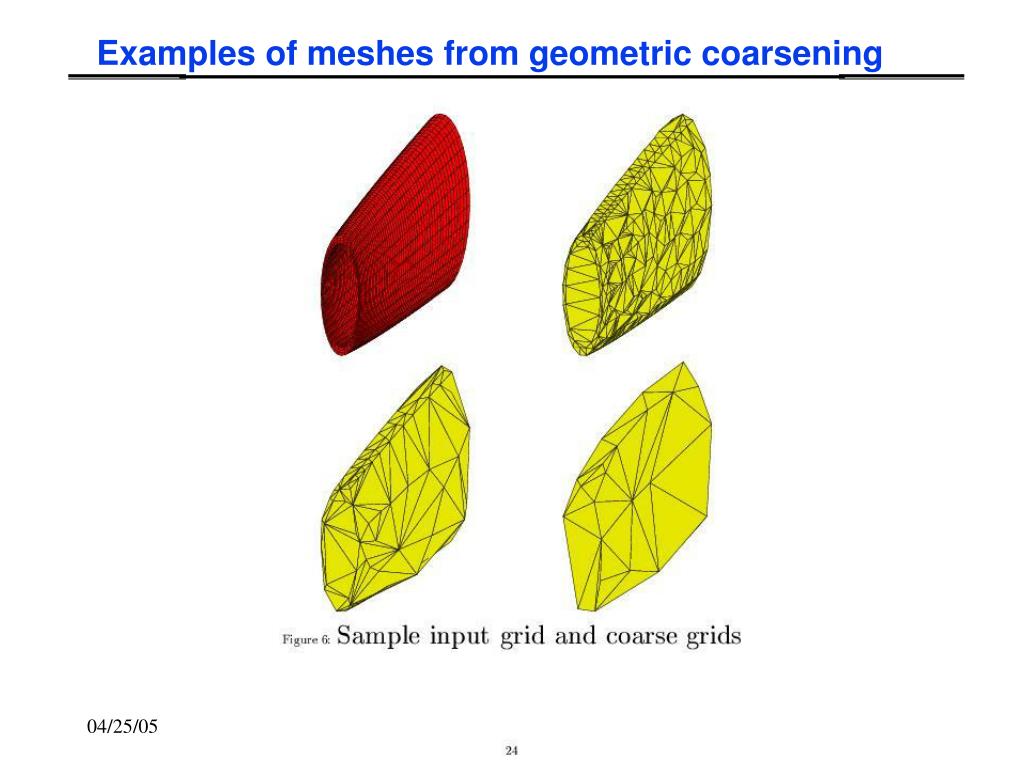 Examples of meshes from geometric coarsening

Figure 6: Sample input grid and coarse grids

04/25/05

24